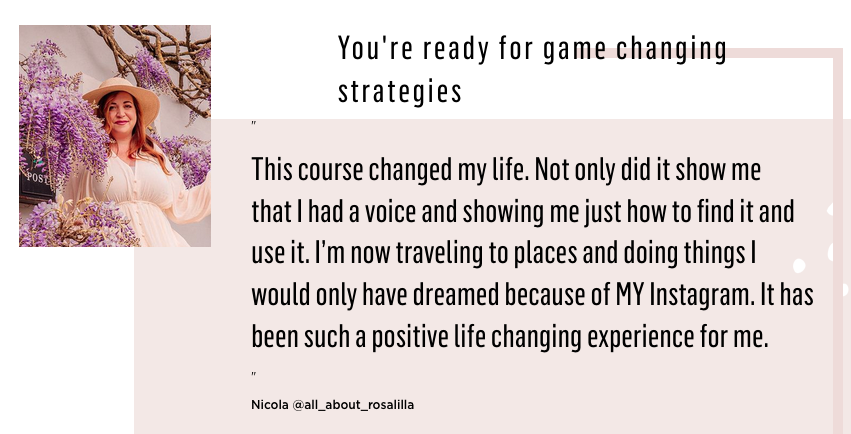 You're ready for game changing strategies

"

This course changed my life. Not only did it show me that I had a voice and showing me just how to find it and use it. I'm now traveling to places and doing things I would only have dreamed because of MY Instagram. It has been such a positive life changing experience for me.

"

Nicola @all_about_rosalilla